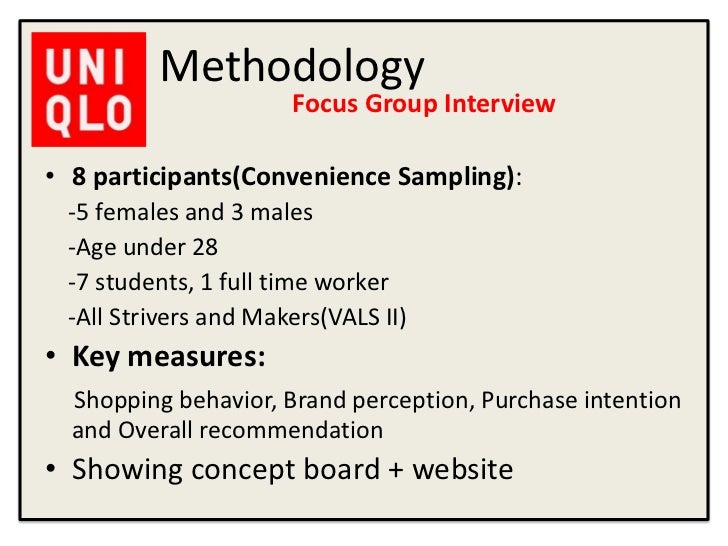 UNI
QLO

Methodology

Focus Group Interview

• 8 participants(Convenience Sampling):
-5 females and 3 males
-Age under 28
-7 students, 1 full time worker
-All Strivers and Makers(VALS II)

• Key measures:
Shopping behavior, Brand perception, Purchase intention and Overall recommendation

• Showing concept board + website